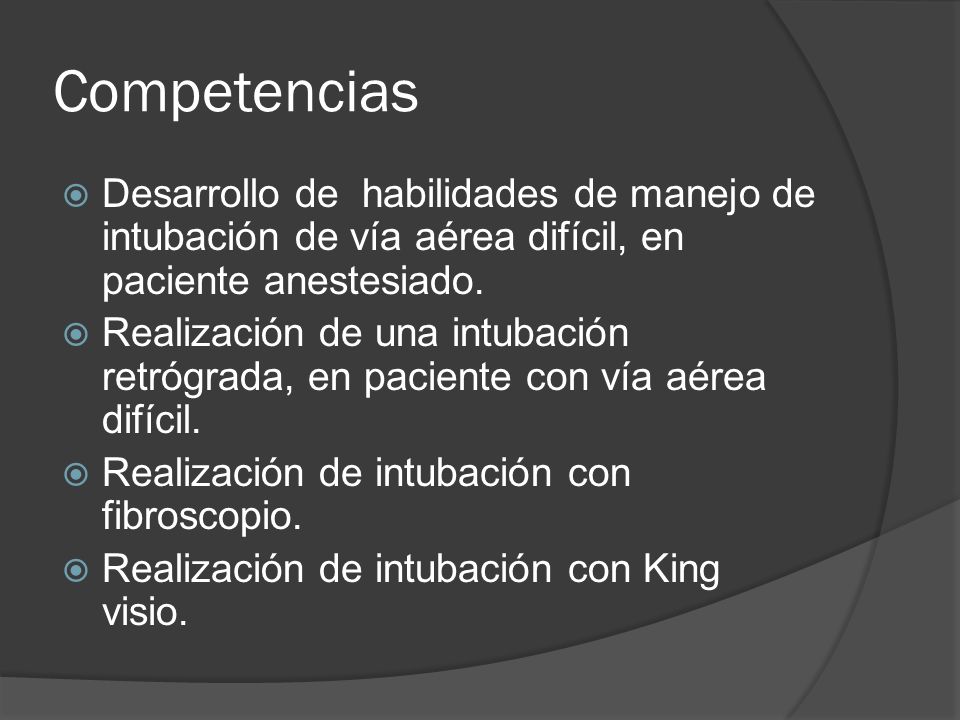 Competencias

Desarrollo de  habilidades de manejo de intubación de vía aérea difícil, en paciente anestesiado.

Realización de una intubación retrógrada, en paciente con vía aérea difícil.

Realización de intubación con fibroscopio.

Realización de intubación con King visio.